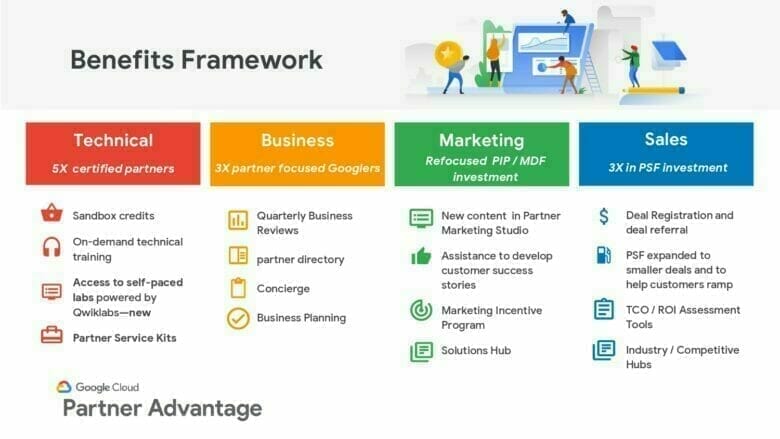 Benefits Framework

Technical
5X certified partners

Sandbox credits
On-demand technical training
Access to self-paced labs powered by Qwiklabs—new
Partner Service Kits

Business
3X partner focused Googlers

Quarterly Business Reviews
partner directory
Concierge
Business Planning

Marketing
Refocused PIP / MDF investment

New content in Partner Marketing Studio
Assistance to develop customer success stories
Marketing Incentive Program
Solutions Hub

Sales
3X in PSF investment

Deal Registration and deal referral
PSF expanded to smaller deals and to help customers ramp
TCO / ROI Assessment Tools
Industry / Competitive Hubs

Google Cloud
Partner Advantage